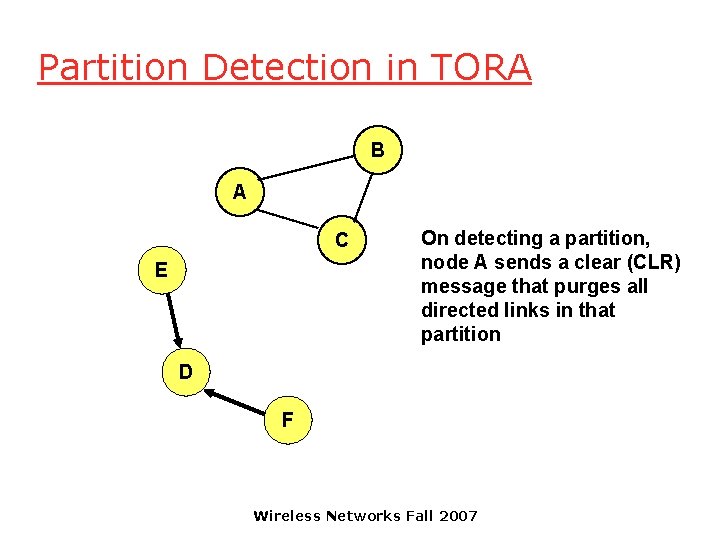 Partition Detection in TORA

B

A

C

E

D

F

On detecting a partition, node A sends a clear (CLR) message that purges all directed links in that partition

Wireless Networks Fall 2007